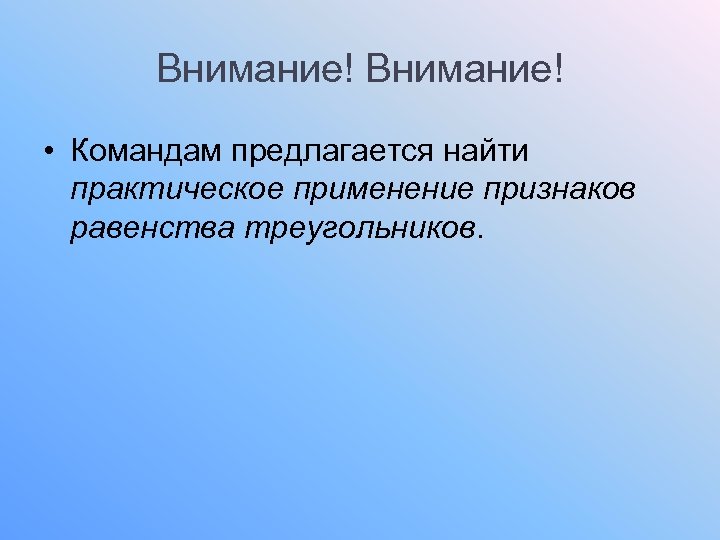 Внимание! Внимание!

• Командам предлагается найти практическое применение признаков равенства треугольников.